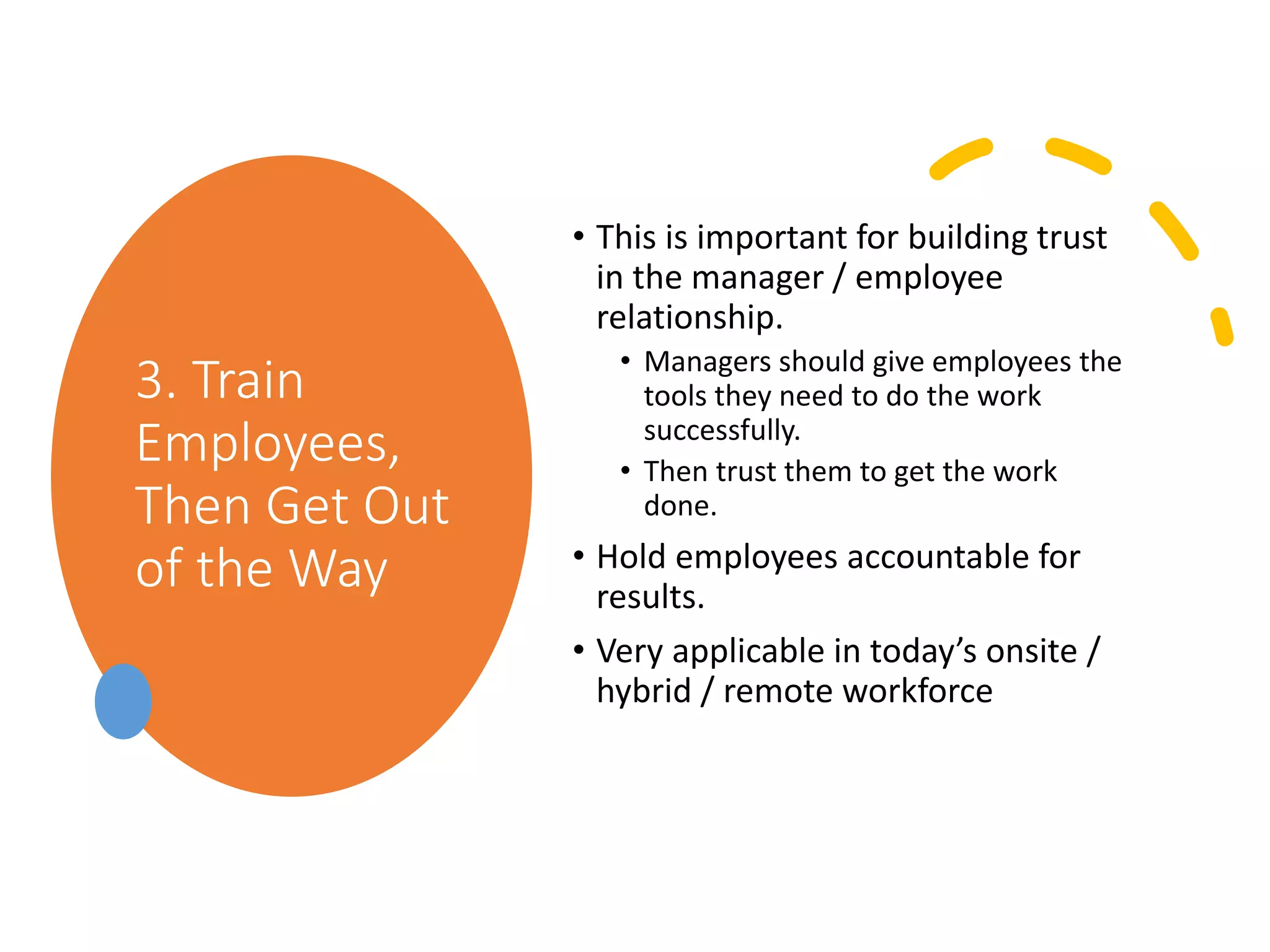 3. Train Employees, Then Get Out of the Way

• This is important for building trust in the manager / employee relationship.
  • Managers should give employees the tools they need to do the work successfully.
  • Then trust them to get the work done.
• Hold employees accountable for results.
• Very applicable in today's onsite / hybrid / remote workforce